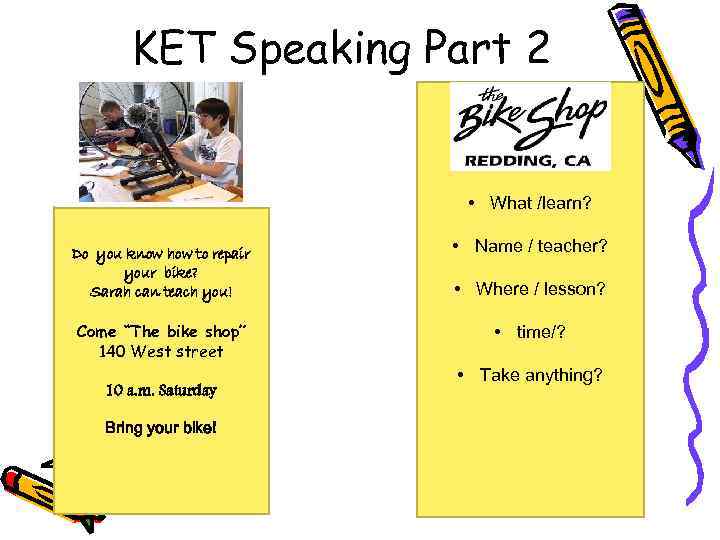 KET Speaking Part 2

Do you know how to repair your bike?
Sarah can teach you!

Come "The bike shop"
140 West street

10 a.m. Saturday

Bring your bike!

the Bike Shop
REDDING, CA

• What /learn?
• Name / teacher?
• Where / lesson?
• time/?
• Take anything?